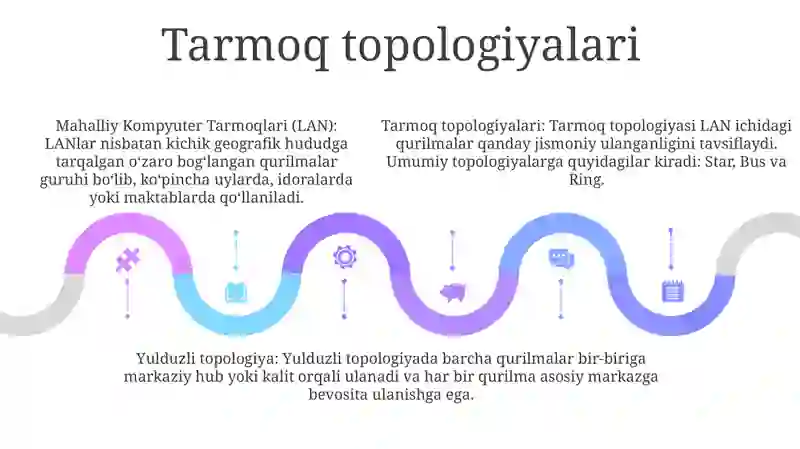 Tarmoq topologiyalari

Mahalliy Kompyuter Tarmoqlari (LAN): LANlar nisbatan kichik geografik hududga tarqalgan oʻzaro bogʻlangan qurilmalar guruhi boʻlib, koʻpincha uylarda, idoralarda yoki maktablarda qoʻllaniladi.

Tarmoq topologiyalari: Tarmoq topologiyasi LAN ichidagi qurilmalar qanday jismoniy ulanganligini tavsiflaydi. Umumiy topologiyalarga quyidagilar kiradi: Star, Bus va Ring.

Yulduzli topologiya: Yulduzli topologiyada barcha qurilmalar bir-biriga markaziy hub yoki kalit orqali ulanadi va har bir qurilma asosiy markazga bevosita ulanishga ega.